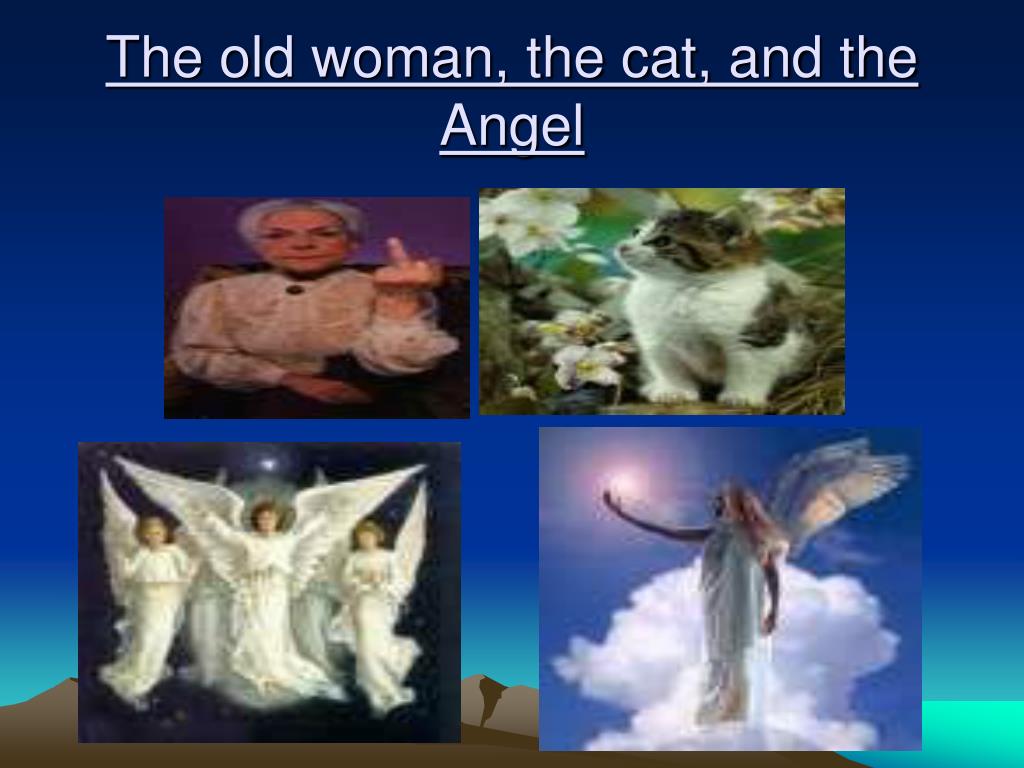 The old woman, the cat, and the Angel